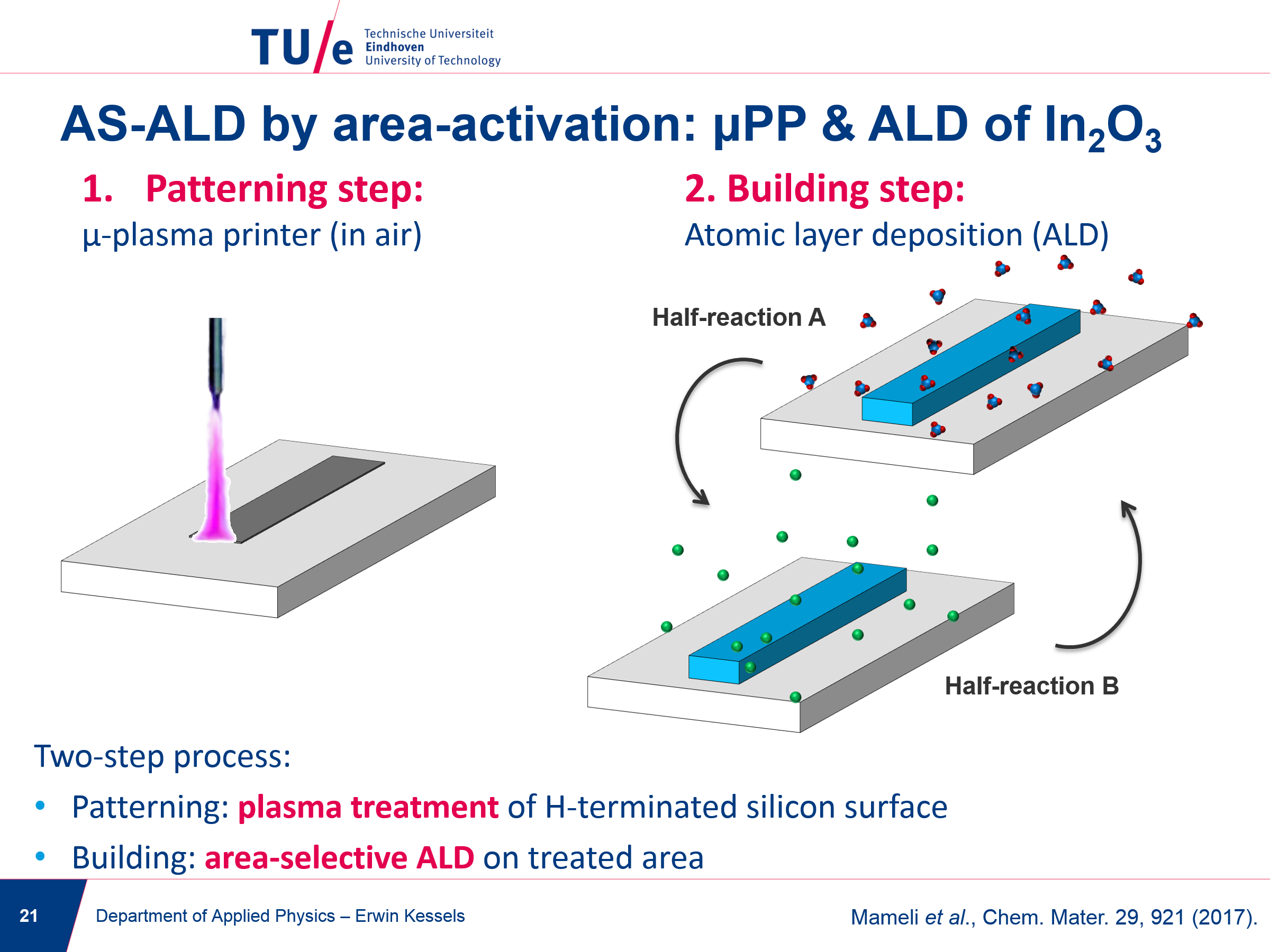 TU/e Technische Universiteit Eindhoven University of Technology

AS-ALD by area-activation: μPP & ALD of $In_2O_3$

1. Patterning step:
μ-plasma printer (in air)

2. Building step:
Atomic layer deposition (ALD)

Half-reaction A

Half-reaction B

Two-step process:

• Patterning: plasma treatment of H-terminated silicon surface
• Building: area-selective ALD on treated area

21 Department of Applied Physics – Erwin Kessels

Mameli et al., Chem. Mater. 29, 921 (2017).